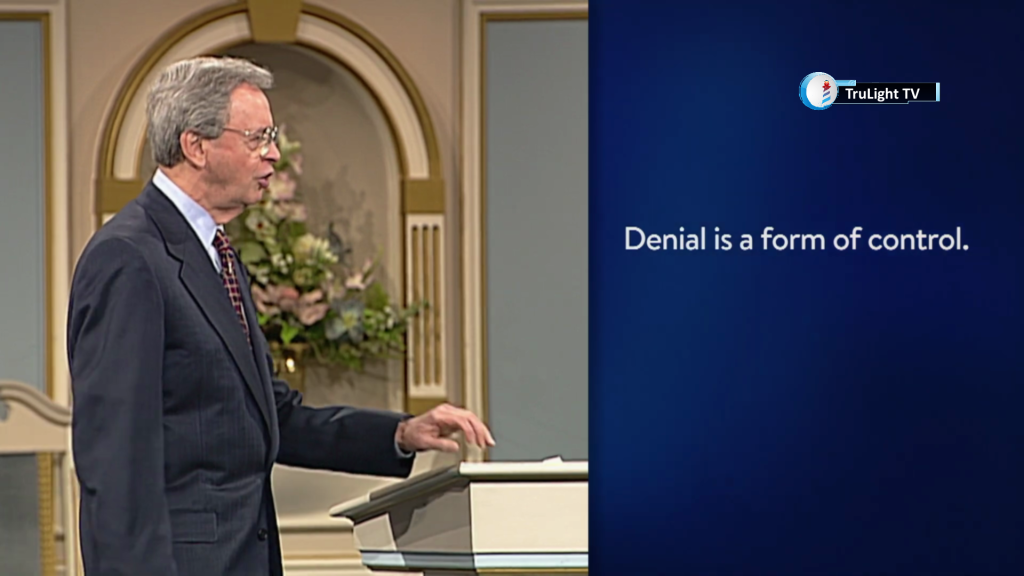 TruLight TV

Denial is a form of control.